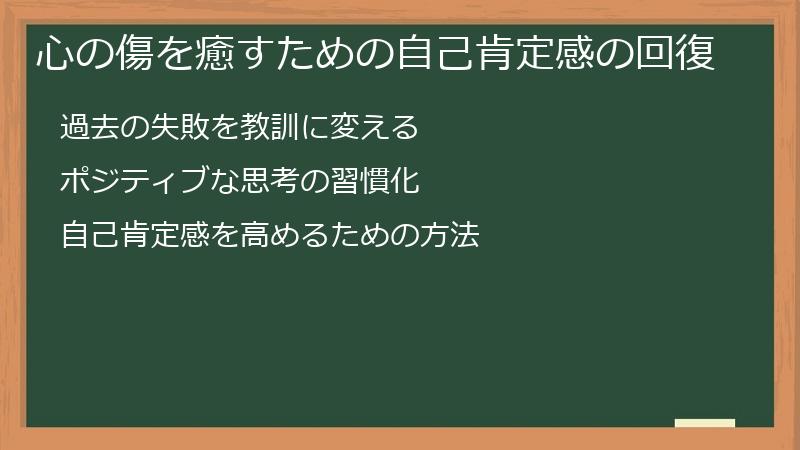 心の傷を癒すための自己肯定感の回復

過去の失敗を教訓に変える

ポジティブな思考の習慣化

自己肯定感を高めるための方法